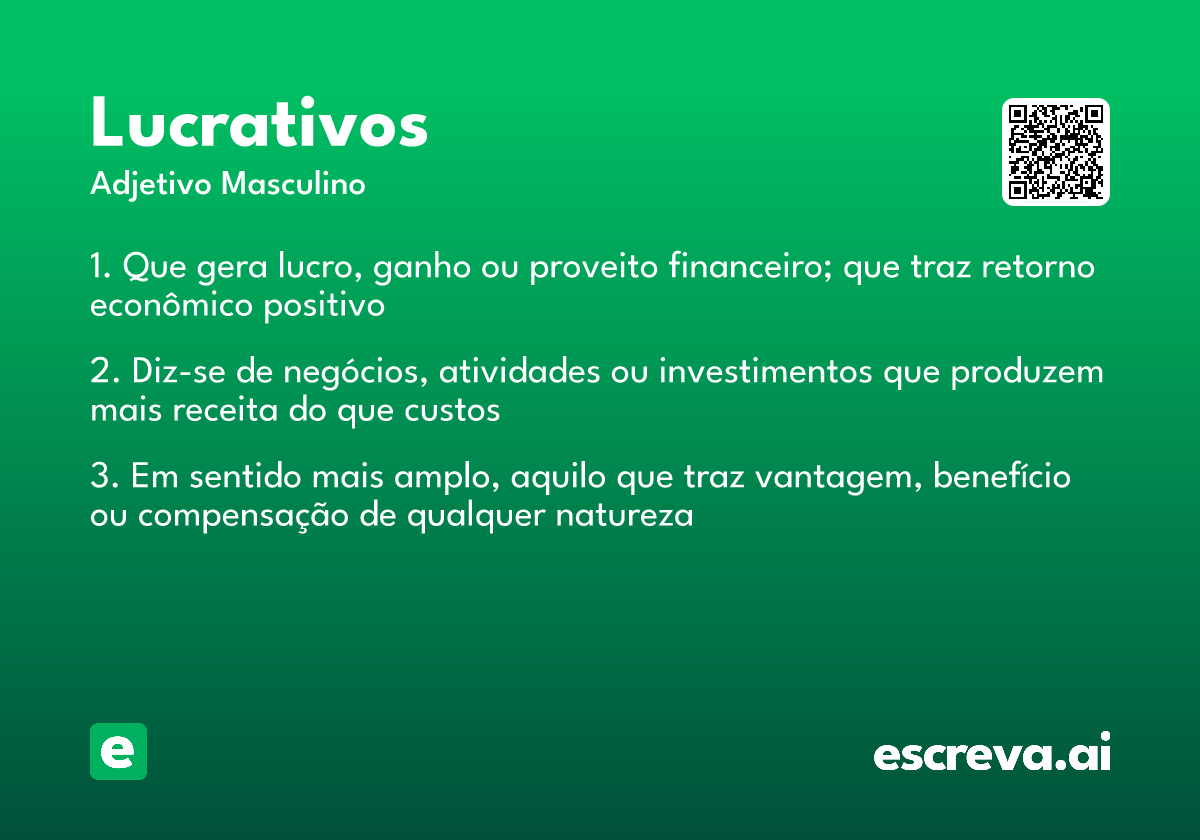 Lucrativos
Adjetivo Masculino

1. Que gera lucro, ganho ou proveito financeiro; que traz retorno econômico positivo

2. Diz-se de negócios, atividades ou investimentos que produzem mais receita do que custos

3. Em sentido mais amplo, aquilo que traz vantagem, benefício ou compensação de qualquer natureza

e

escreva.ai